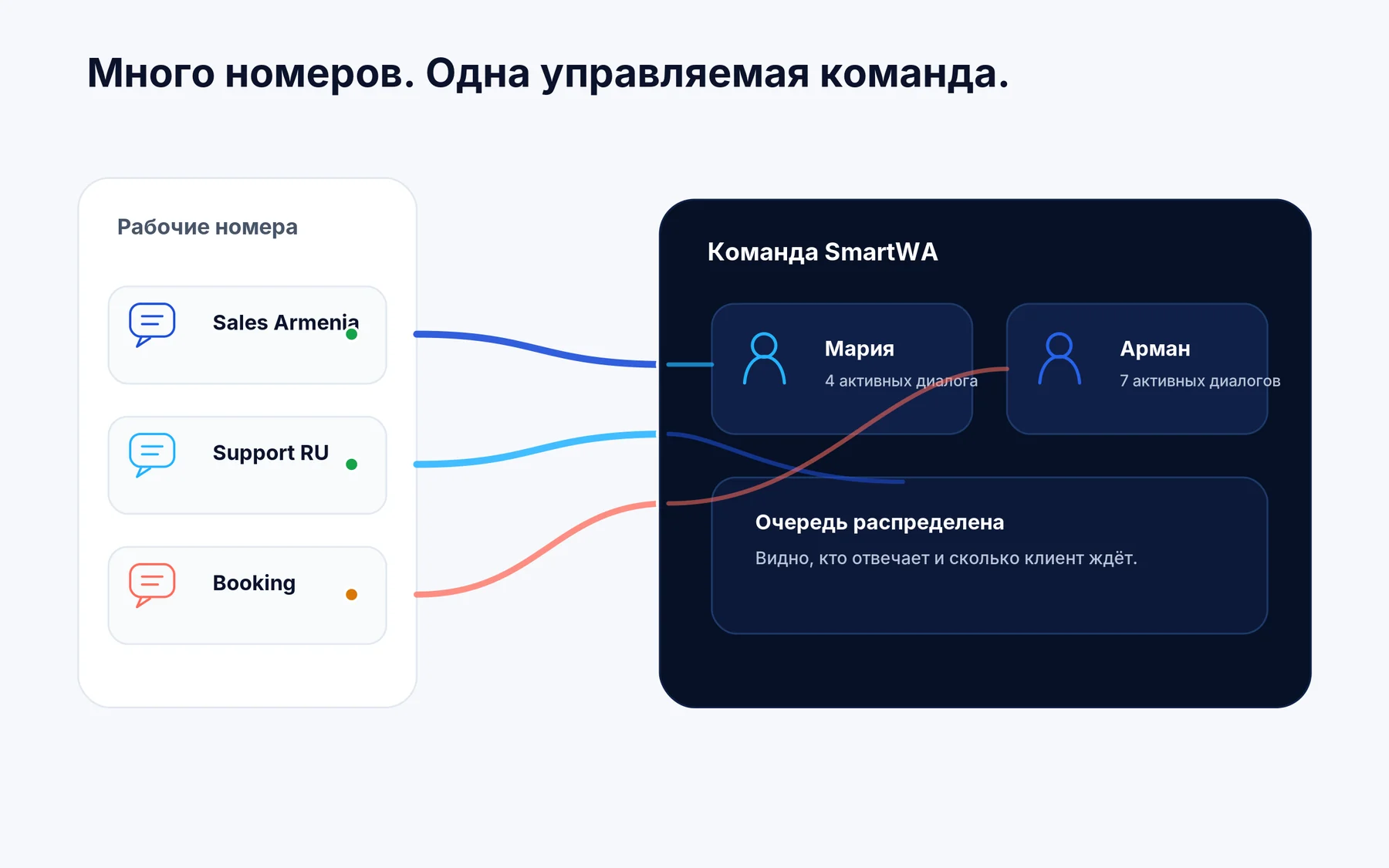 Много номеров. Одна управляемая команда.

Рабочие номера

Sales Armenia

Support RU

Booking

Команда SmartWA

Мария
4 активных диалога

Арман
7 активных диалогов

Очередь распределена
Видно, кто отвечает и сколько клиент ждёт.